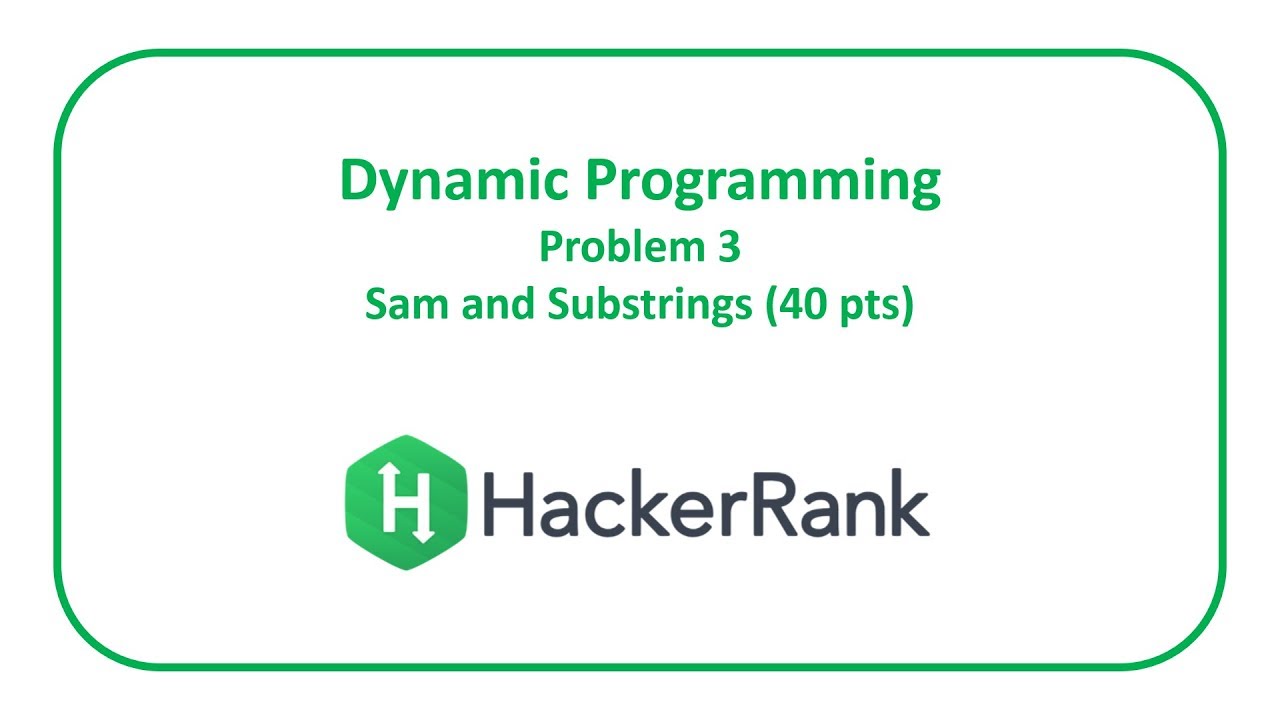 Dynamic Programming
Problem 3
Sam and Substrings (40 pts)

H HackerRank